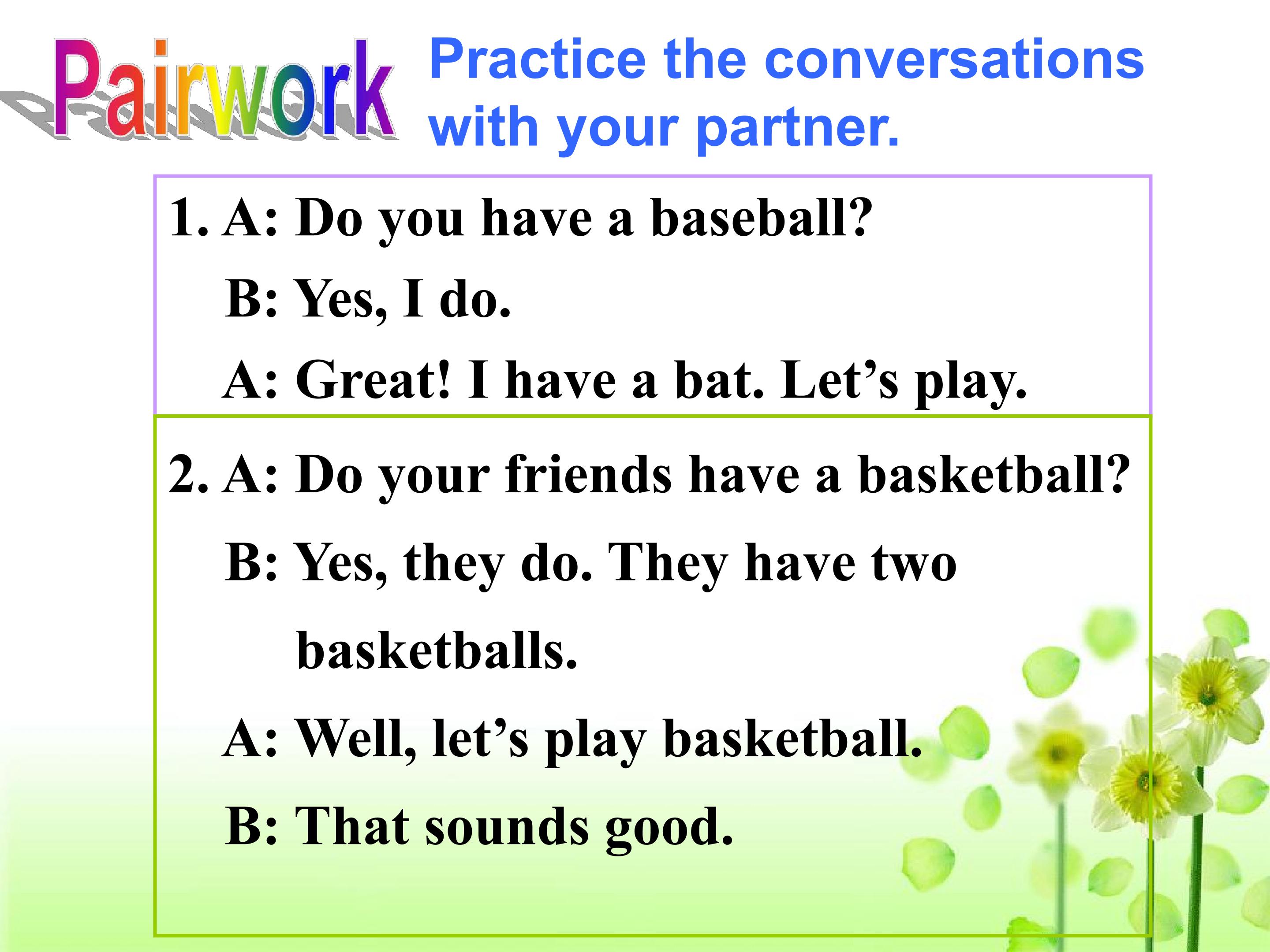 Pairwork

Practice the conversations with your partner.

1. A: Do you have a baseball?
B: Yes, I do.
A: Great! I have a bat. Let’s play.

2. A: Do your friends have a basketball?
B: Yes, they do. They have two basketballs.
A: Well, let’s play basketball.
B: That sounds good.